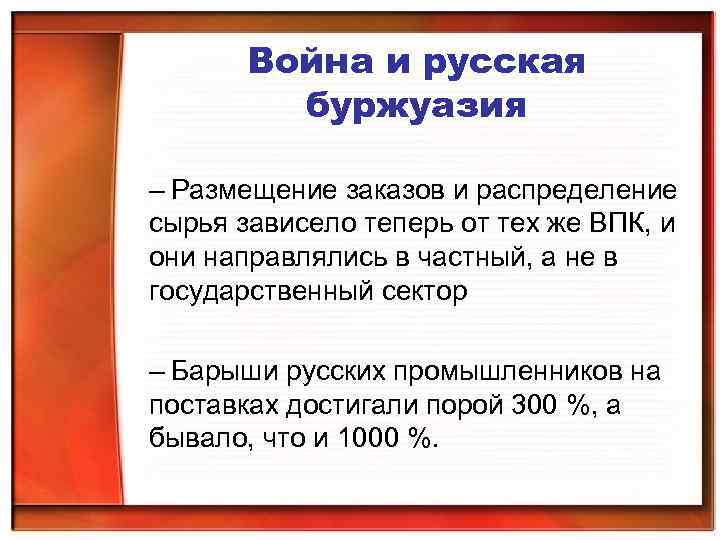 Война и русская буржуазия

– Размещение заказов и распределение сырья зависело теперь от тех же ВПК, и они направлялись в частный, а не в государственный сектор

– Барыши русских промышленников на поставках достигали порой 300 %, а бывало, что и 1000 %.